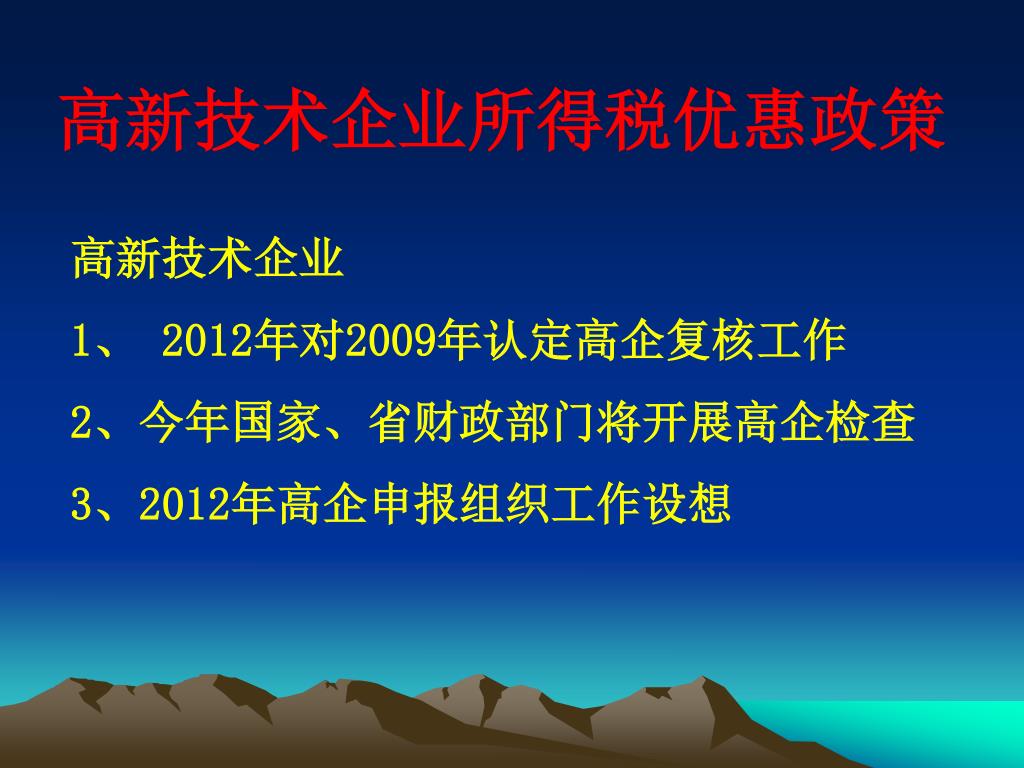 高新技术企业所得税优惠政策

高新技术企业

1、 2012年对2009年认定高企复核工作

2、今年国家、省财政部门将开展高企检查

3、2012年高企申报组织工作设想